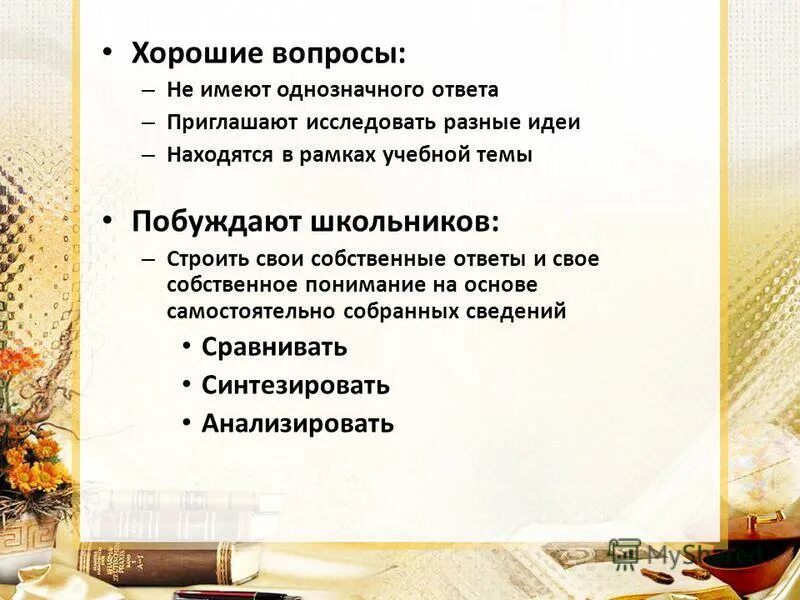 • Хорошие вопросы:
– Не имеют однозначного ответа
– Приглашают исследовать разные идеи
– Находятся в рамках учебной темы

• Побуждают школьников:
– Строить свои собственные ответы и свое собственное понимание на основе самостоятельно собранных сведений
• Сравнивать
• Синтезировать
• Анализировать

MyShared